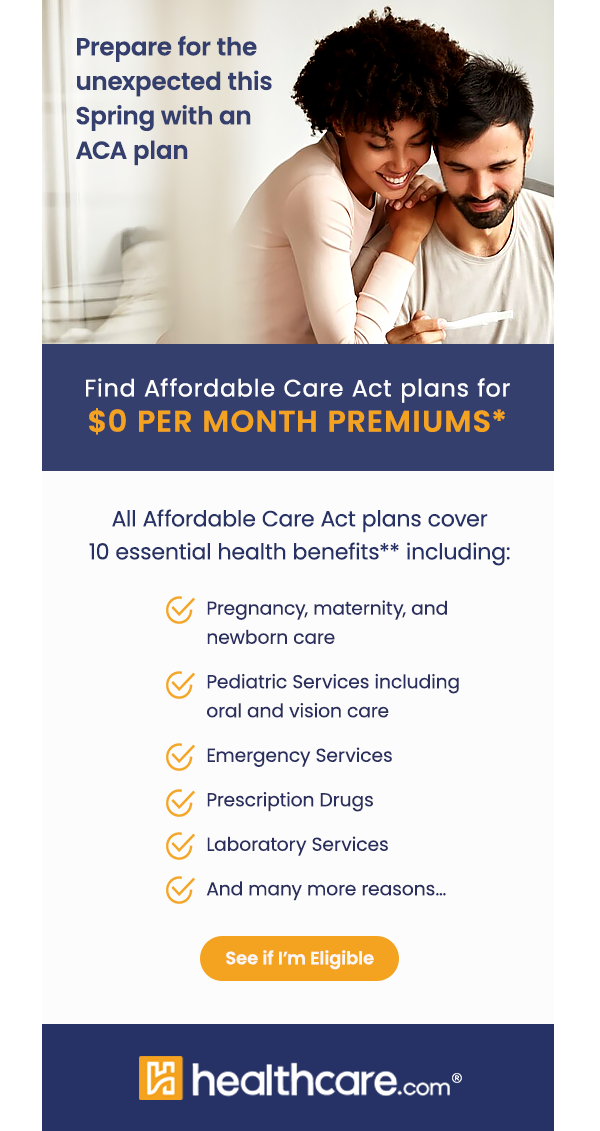 Prepare for the unexpected this Spring with an ACA plan

Find Affordable Care Act plans for
$0 PER MONTH PREMIUMS*

All Affordable Care Act plans cover 10 essential health benefits** including:

Pregnancy, maternity, and newborn care

Pediatric Services including oral and vision care

Emergency Services

Prescription Drugs

Laboratory Services

And many more reasons...

See if I'm Eligible

healthcare.com®